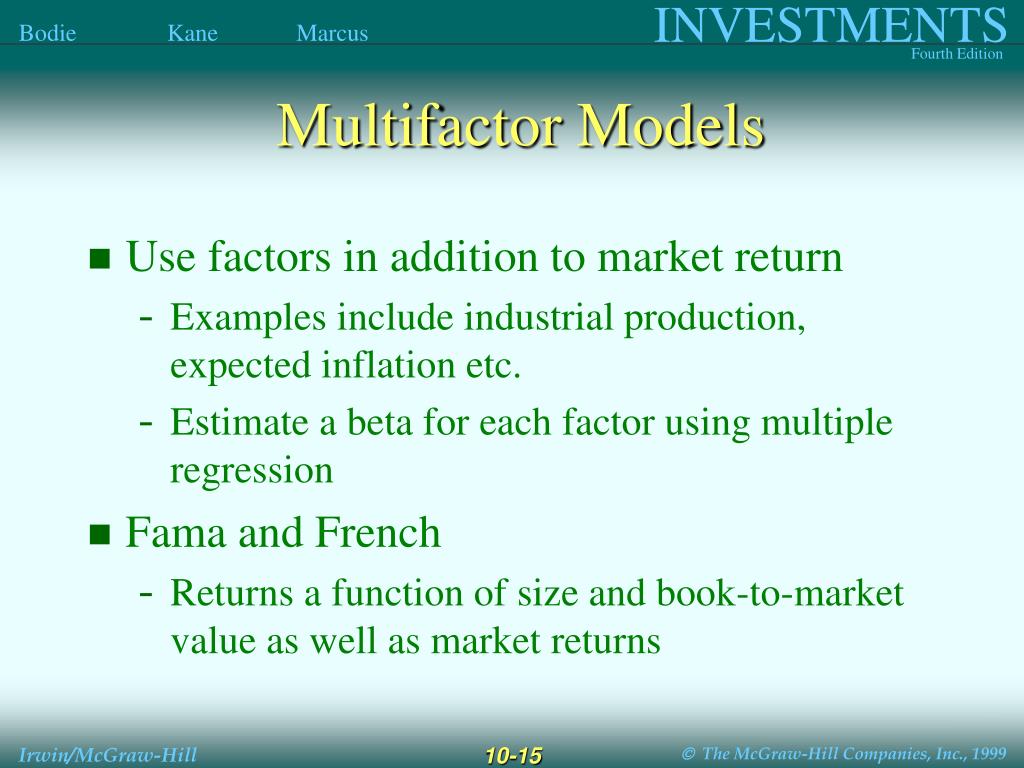 Bodie Kane Marcus

INVESTMENTS
Fourth Edition

Multifactor Models

■ Use factors in addition to market return
- Examples include industrial production, expected inflation etc.
- Estimate a beta for each factor using multiple regression
■ Fama and French
- Returns a function of size and book-to-market value as well as market returns

Irwin/McGraw-Hill

10-15

© The McGraw-Hill Companies, Inc., 1999